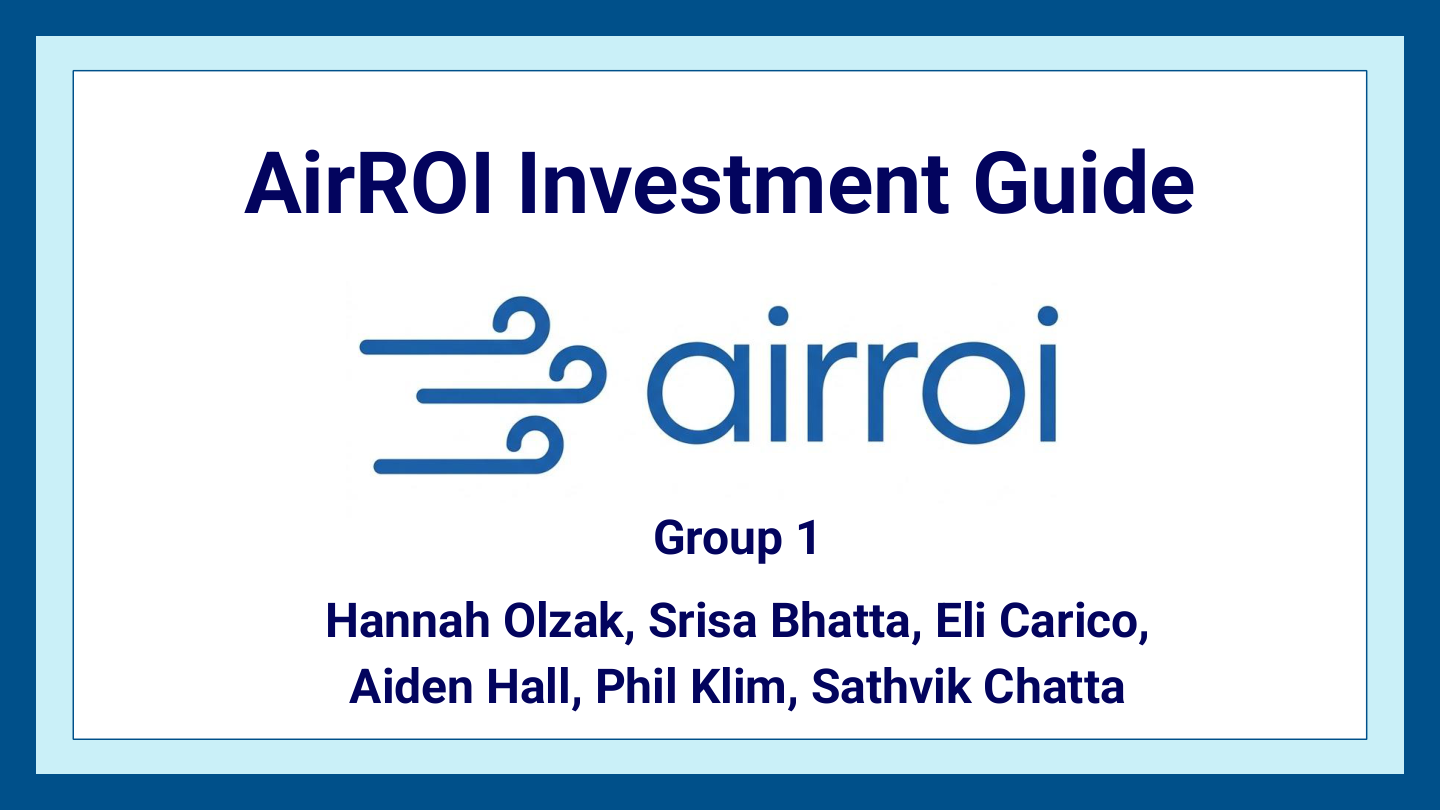 AirROI Investment Guide

airroi

Group 1

Hannah Olzak, Srisa Bhatta, Eli Carico, Aiden Hall, Phil Klim, Sathvik Chatta